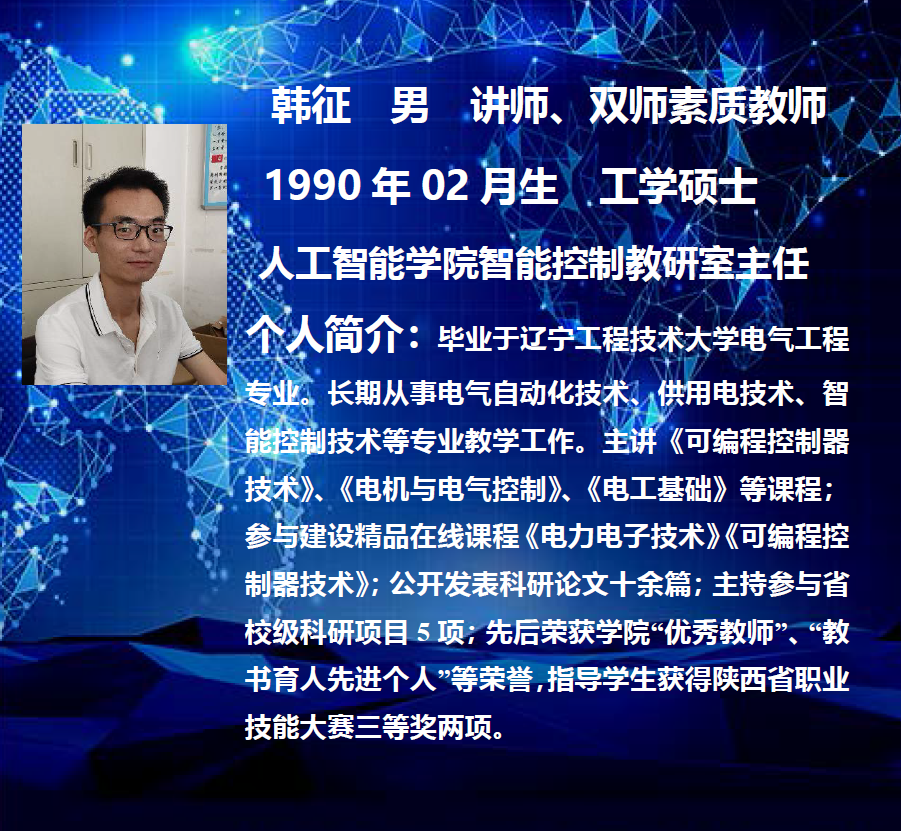 韩征　男　讲师、双师素质教师

1990 年 02 月生　工学硕士

人工智能学院智能控制教研室主任

个人简介：毕业于辽宁工程技术大学电气工程专业。长期从事电气自动化技术、供用电技术、智能控制技术等专业教学工作。主讲《可编程控制器技术》、《电机与电气控制》、《电工基础》等课程；参与建设精品在线课程《电力电子技术》《可编程控制器技术》；公开发表科研论文十余篇；主持参与省校级科研项目 5 项；先后荣获学院“优秀教师”、“教书育人先进个人”等荣誉，指导学生获得陕西省职业技能大赛三等奖两项。